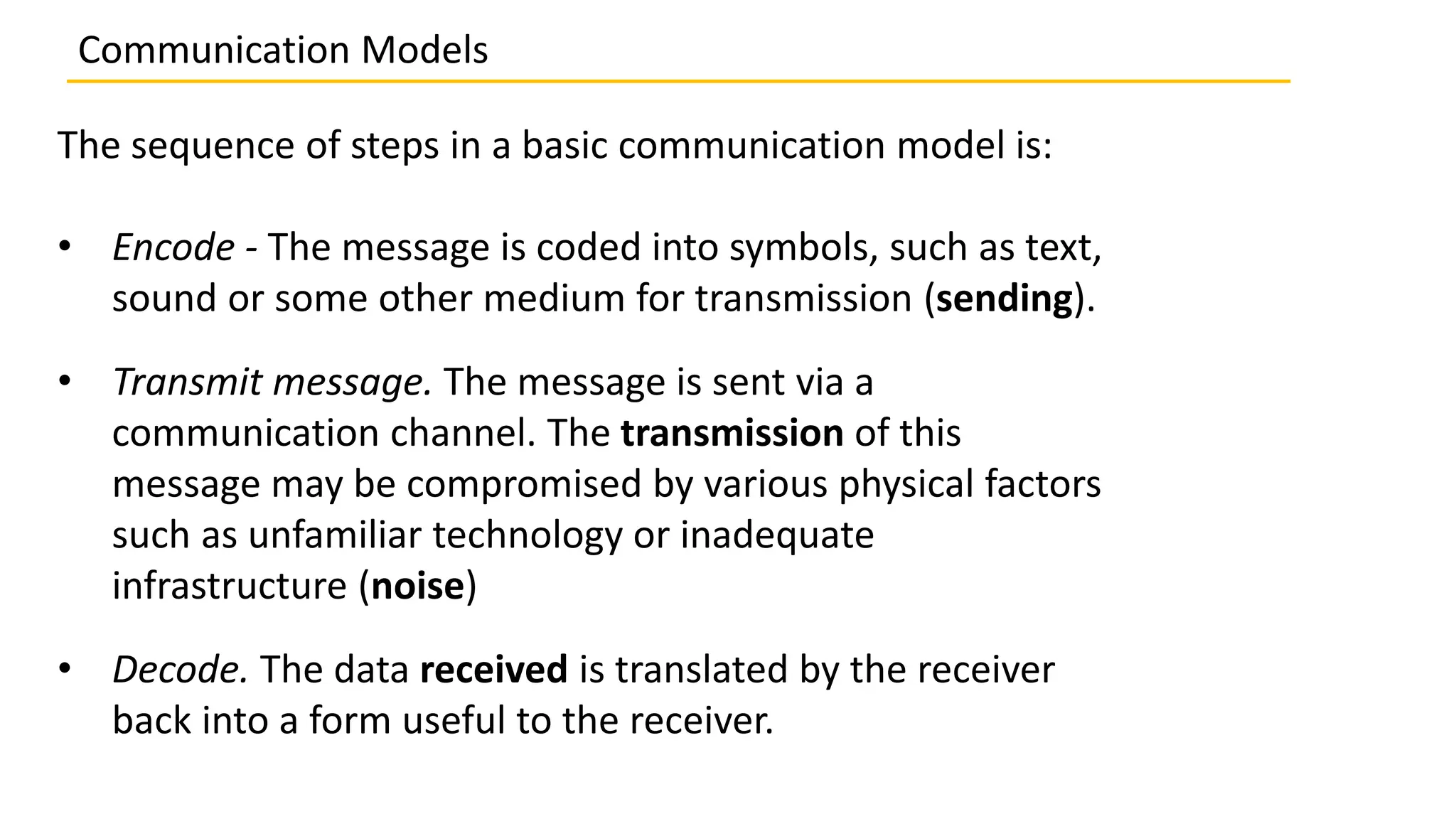 Communication Models

The sequence of steps in a basic communication model is:

• Encode - The message is coded into symbols, such as text, sound or some other medium for transmission (sending).

• Transmit message. The message is sent via a communication channel. The transmission of this message may be compromised by various physical factors such as unfamiliar technology or inadequate infrastructure (noise)

• Decode. The data received is translated by the receiver back into a form useful to the receiver.